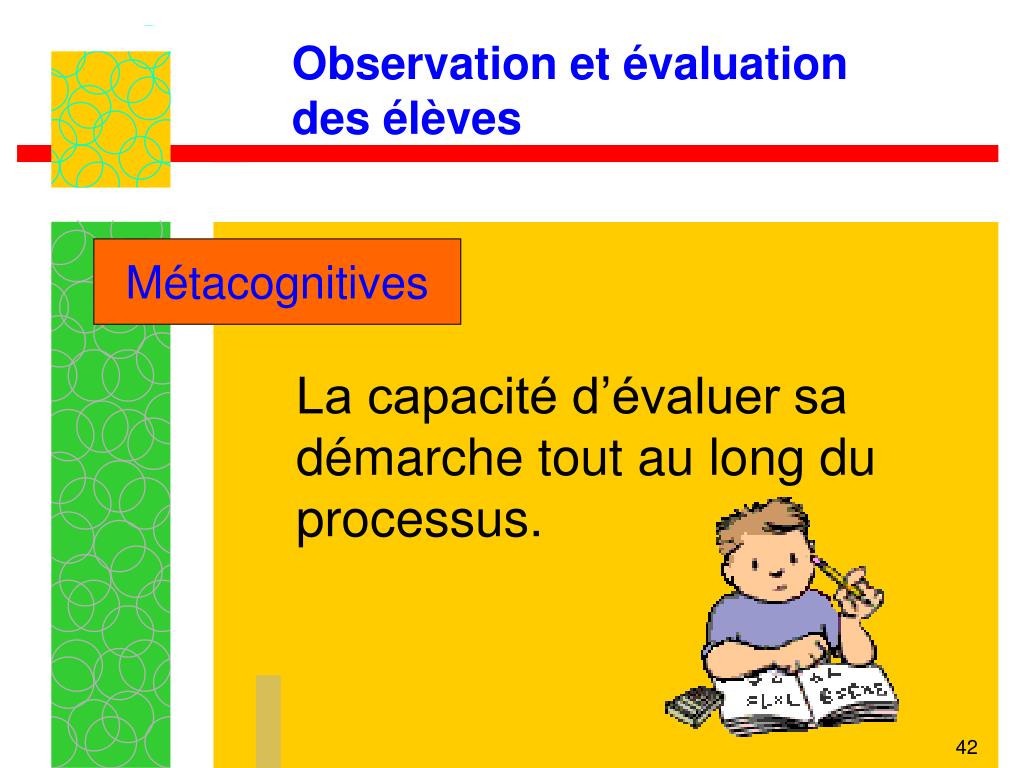 Observation et évaluation des élèves

Métacognitives

La capacité d’évaluer sa démarche tout au long du processus.

42